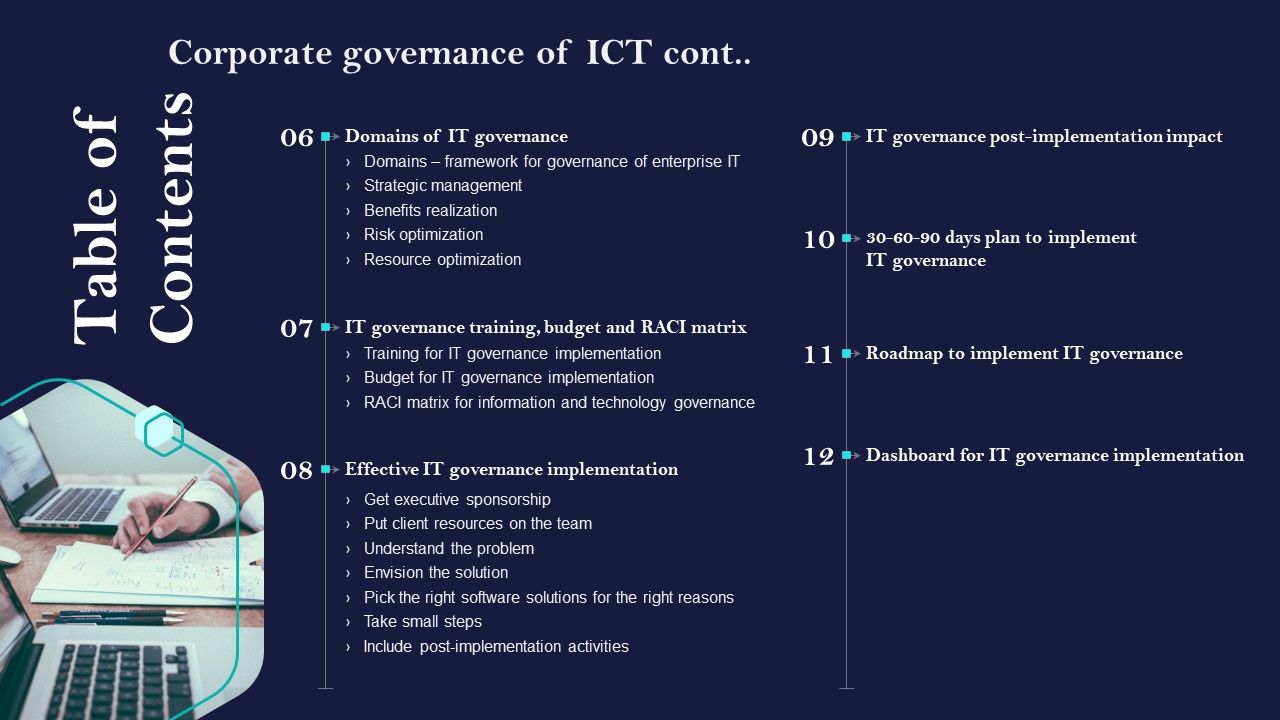 Corporate governance of ICT cont..

Table of Contents

06 Domains of IT governance
› Domains – framework for governance of enterprise IT
› Strategic management
› Benefits realization
› Risk optimization
› Resource optimization

07 IT governance training, budget and RACI matrix
› Training for IT governance implementation
› Budget for IT governance implementation
› RACI matrix for information and technology governance

08 Effective IT governance implementation
› Get executive sponsorship
› Put client resources on the team
› Understand the problem
› Envision the solution
› Pick the right software solutions for the right reasons
› Take small steps
› Include post-implementation activities

09 IT governance post-implementation impact

10 30-60-90 days plan to implement IT governance

11 Roadmap to implement IT governance

12 Dashboard for IT governance implementation